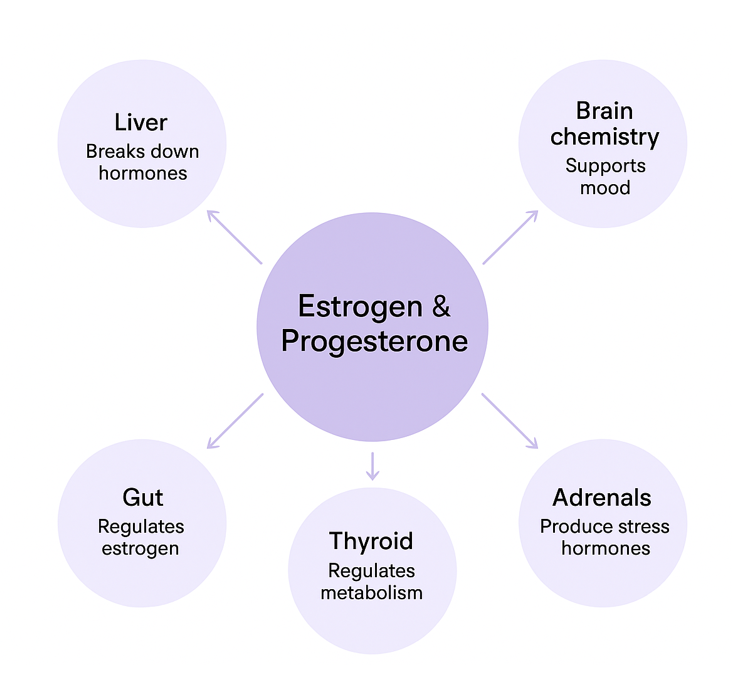 Liver
Breaks down hormones

Brain chemistry
Supports mood

Estrogen & Progesterone

Gut
Regulates estrogen

Thyroid
Regulates metabolism

Adrenals
Produce stress hormones